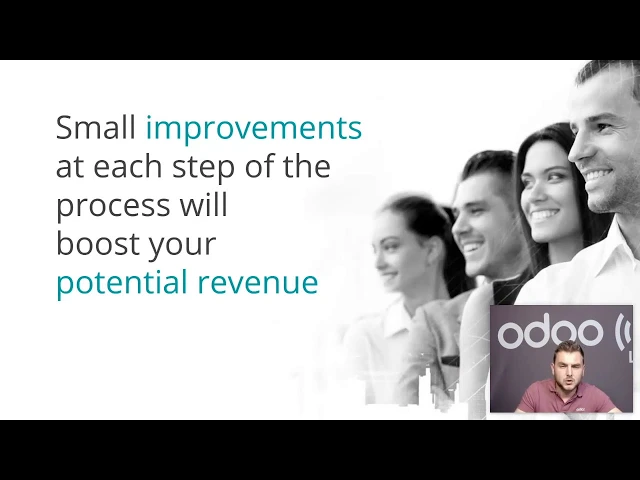 Small improvements at each step of the process will boost your potential revenue

odoo